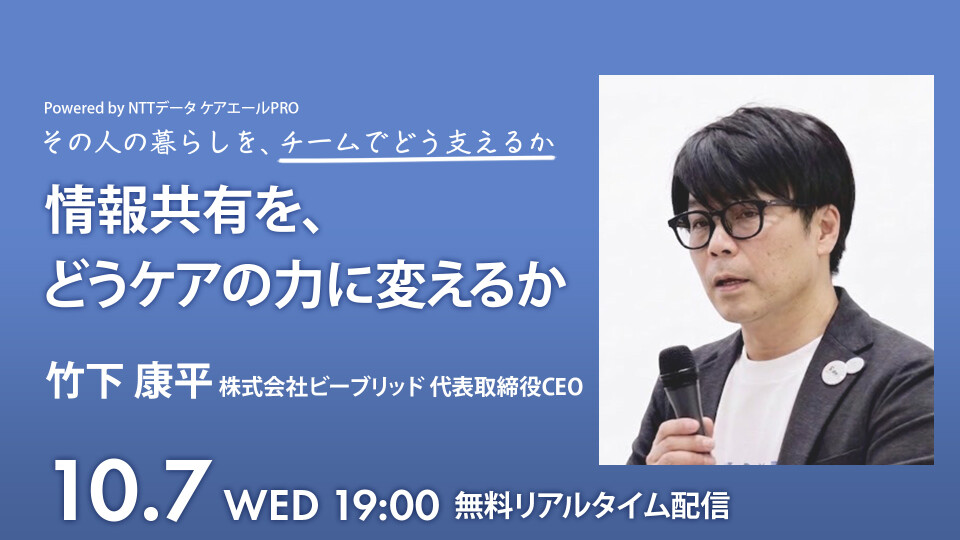 Powered by NTTデータ ケアエールPRO
その人の暮らしを、チームでどう支えるか

情報共有を、
どうケアの力に変えるか

竹下 康平 株式会社ビーブリッド 代表取締役CEO

10.7 WED 19:00 無料リアルタイム配信